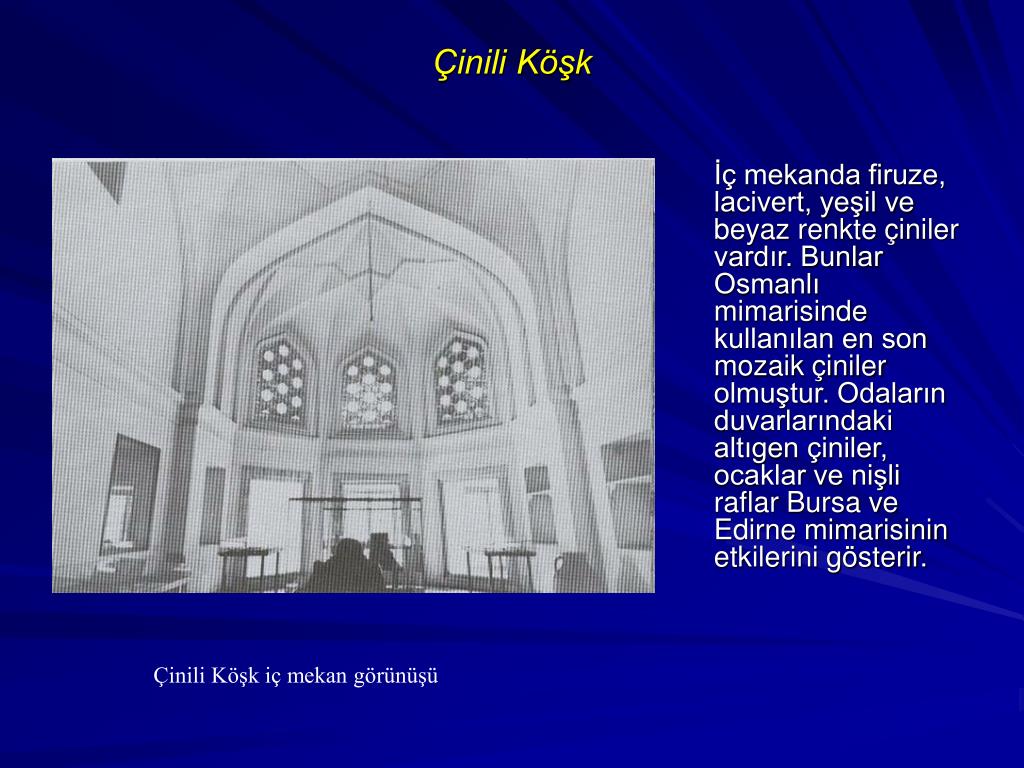 Çinili Köşk

İç mekanda firuze, lacivert, yeşil ve beyaz renkte çiniler vardır. Bunlar Osmanlı mimarisinde kullanılan en son mozaik çiniler olmuştur. Odaların duvarlarındaki altıgen çiniler, ocaklar ve nişli raflar Bursa ve Edirne mimarisinin etkilerini gösterir.

Çinili Köşk iç mekan görünüşü